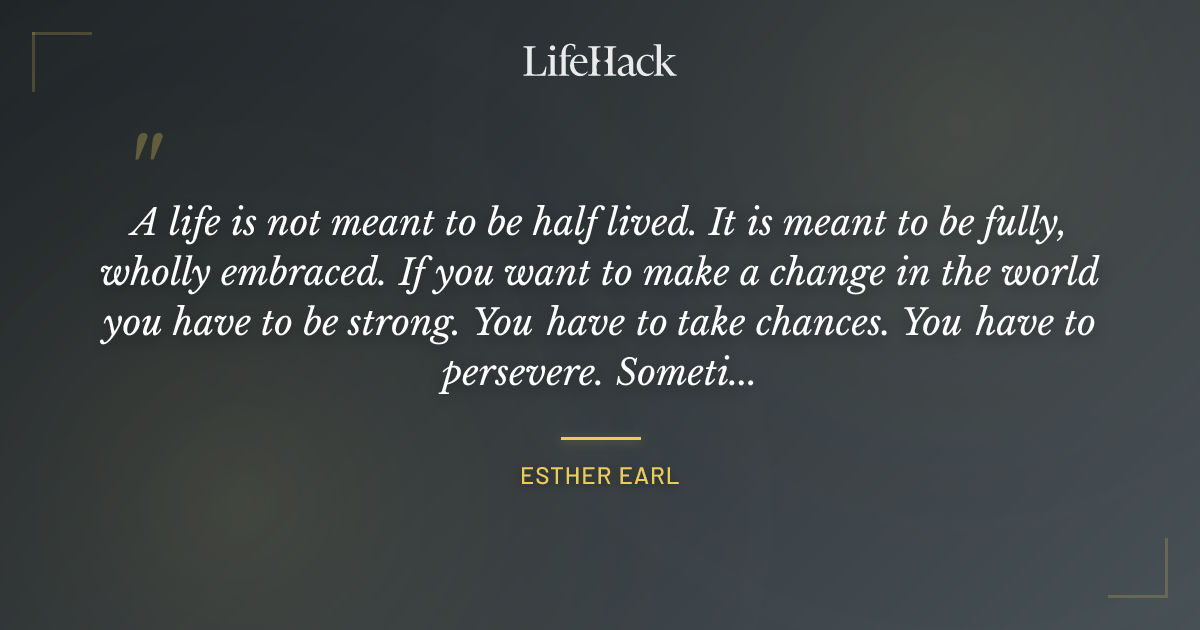 LifeHack

"

A life is not meant to be half lived. It is meant to be fully, wholly embraced. If you want to make a change in the world you have to be strong. You have to take chances. You have to persevere. Someti...

ESTHER EARL